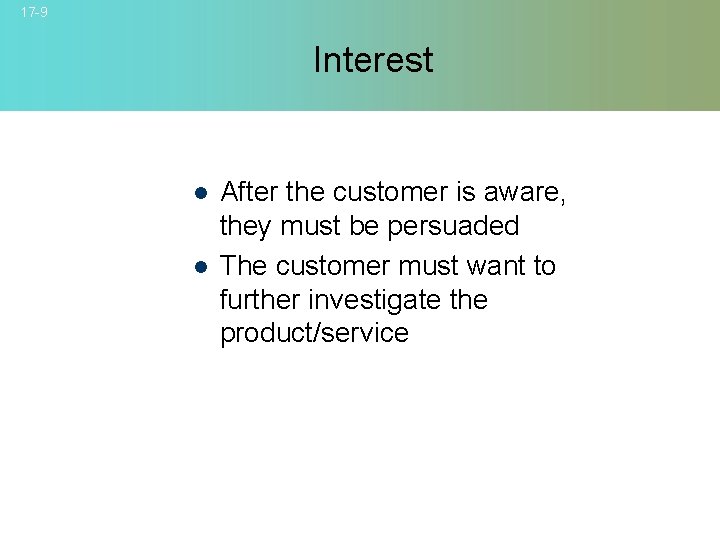 17-9

Interest

- After the customer is aware, they must be persuaded
- The customer must want to further investigate the product/service